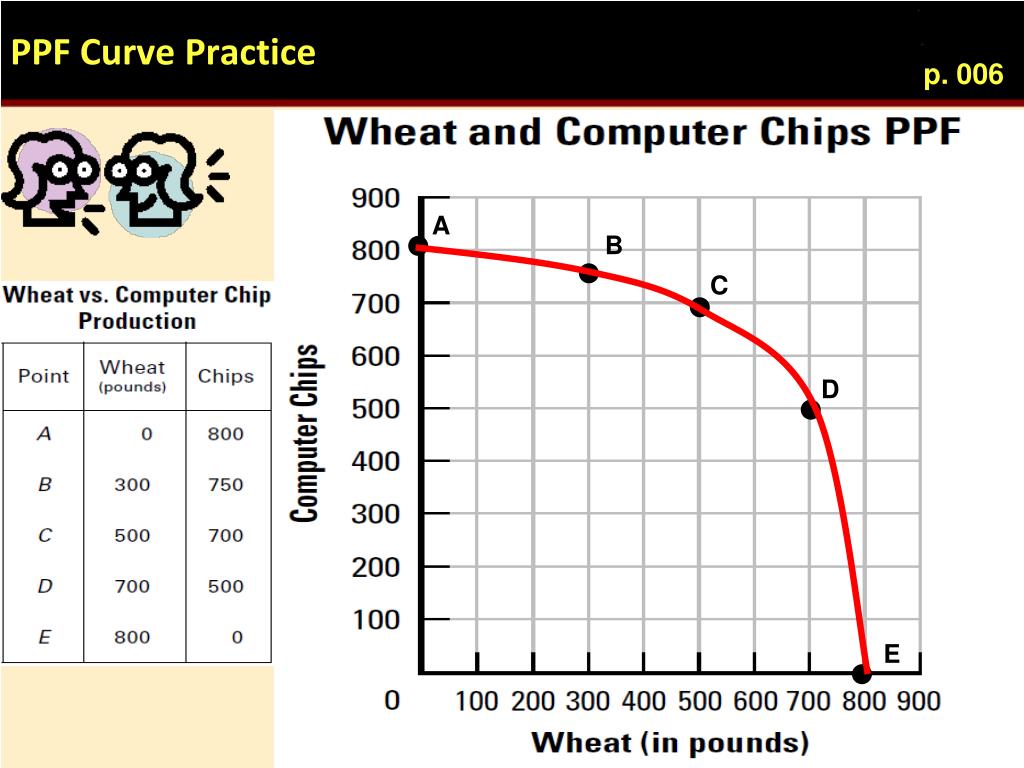 PPF Curve Practice

p. 006

Wheat vs. Computer Chip Production

| Point | Wheat (pounds) | Chips |
|---|---|---|
| A | 0 | 800 |
| B | 300 | 750 |
| C | 500 | 700 |
| D | 700 | 500 |
| E | 800 | 0 |

Wheat and Computer Chips PPF

Computer Chips

900
800
700
600
500
400
300
200
100
0

A
B
C
D
E

100 200 300 400 500 600 700 800 900

Wheat (in pounds)